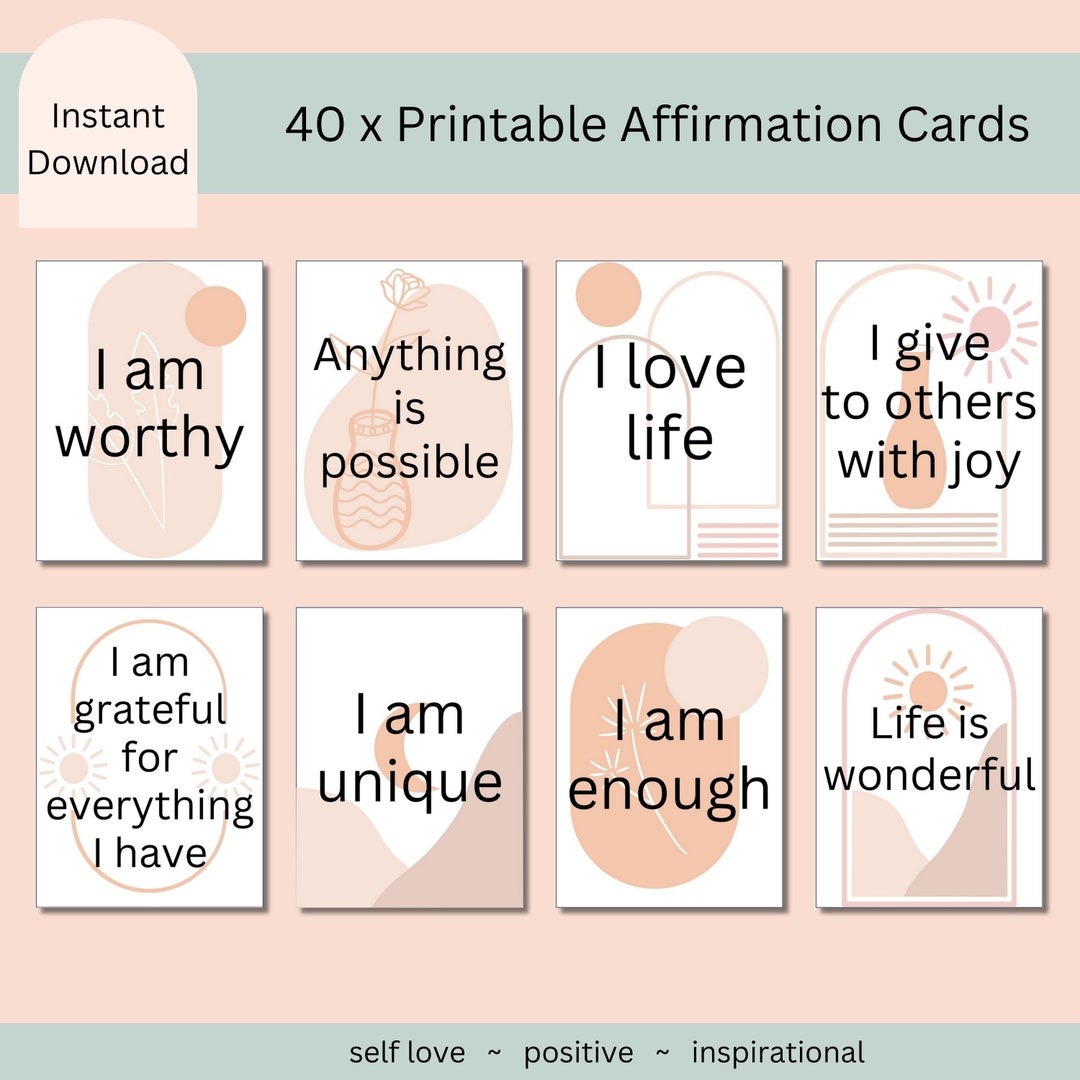 Instant Download

40 x Printable Affirmation Cards

I am worthy

Anything is possible

I love life

I give to others with joy

I am grateful for everything I have

I am unique

I am enough

Life is wonderful

self love ~ positive ~ inspirational